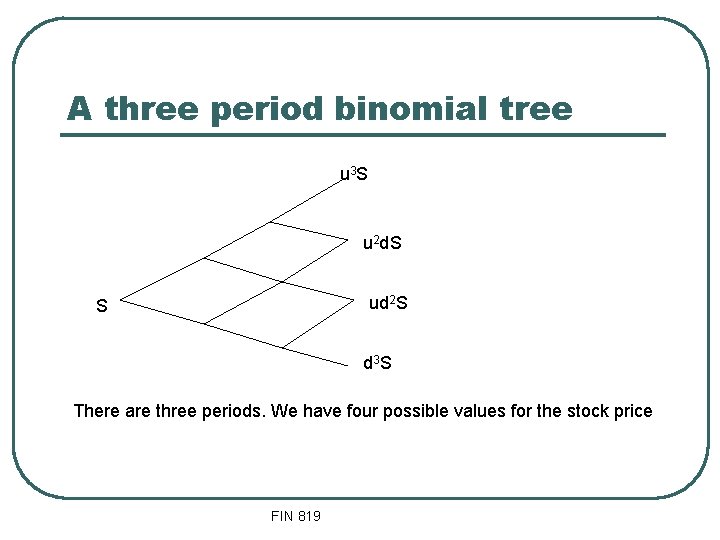 A three period binomial tree

$u^3S$

$u^2dS$

S

$ud^2S$

$d^3S$

There are three periods. We have four possible values for the stock price

FIN 819